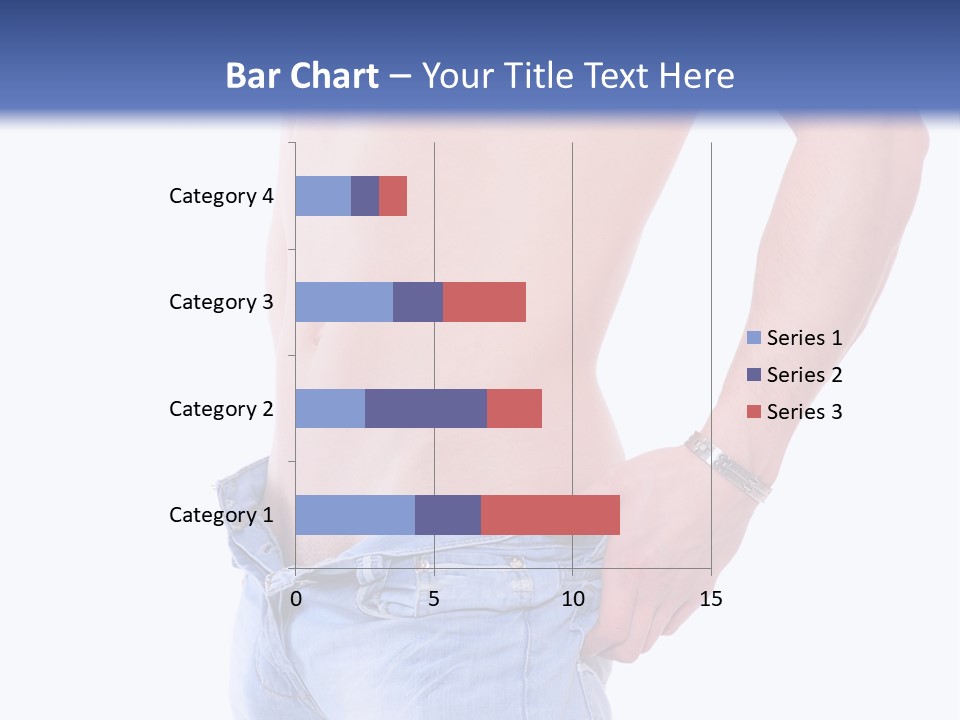 Bar Chart – Your Title Text Here

Category 4
Category 3
Category 2
Category 1

0
5
10
15

Series 1
Series 2
Series 3